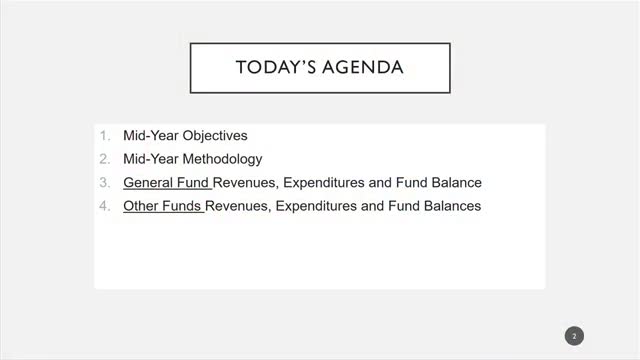 TODAY'S AGENDA

1. Mid-Year Objectives
2. Mid-Year Methodology
3. General Fund Revenues, Expenditures and Fund Balance
4. Other Funds Revenues, Expenditures and Fund Balances

2